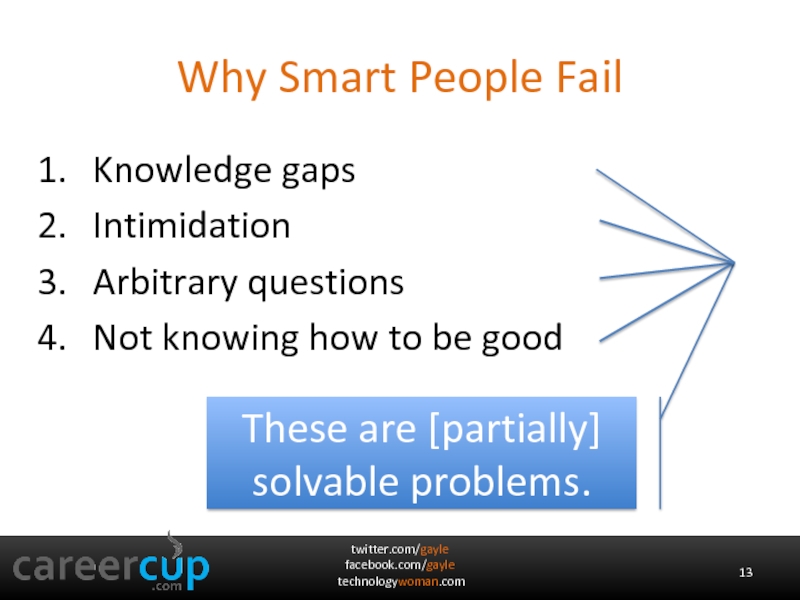 Why Smart People Fail

1. Knowledge gaps
2. Intimidation
3. Arbitrary questions
4. Not knowing how to be good

These are [partially] solvable problems.

careercup .com

twitter.com/gayle
facebook.com/gayle
technologywoman.com

13